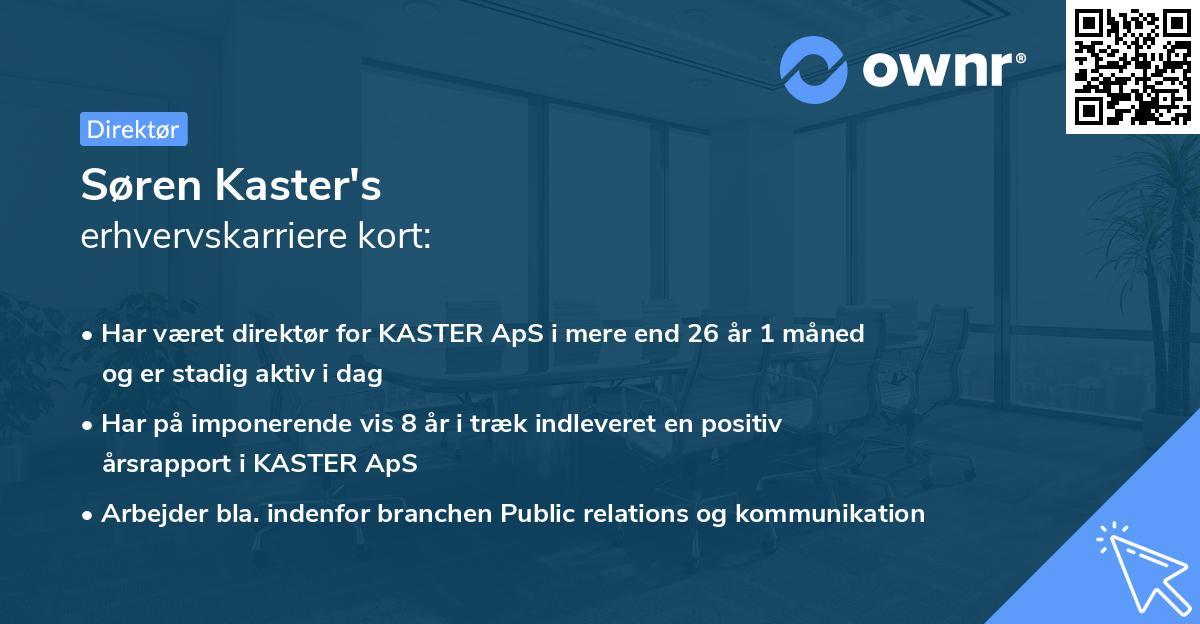 ownr®

Direktør

Søren Kaster's
erhvervskarriere kort:

• Har været direktør for KASTER ApS i mere end 26 år 1 måned og er stadig aktiv i dag

• Har på imponerende vis 8 år i træk indleveret en positiv årsrapport i KASTER ApS

• Arbejder bla. indenfor branchen Public relations og kommunikation